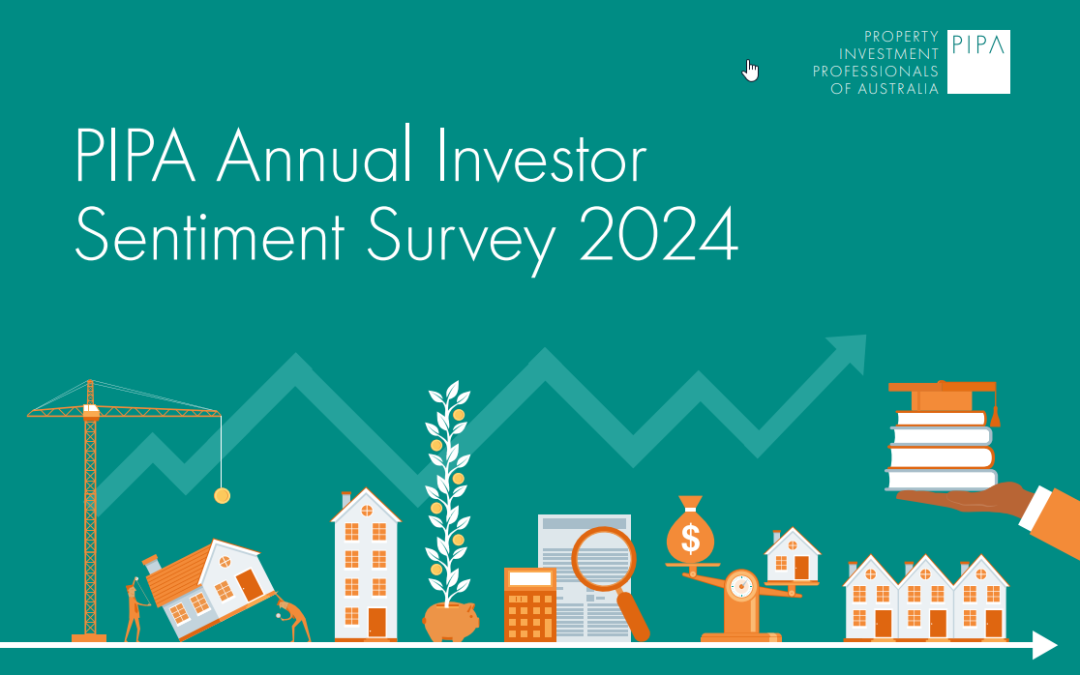 PROPERTY INVESTMENT PROFESSIONALS OF AUSTRALIA

PIPA

PIPA Annual Investor Sentiment Survey 2024

$